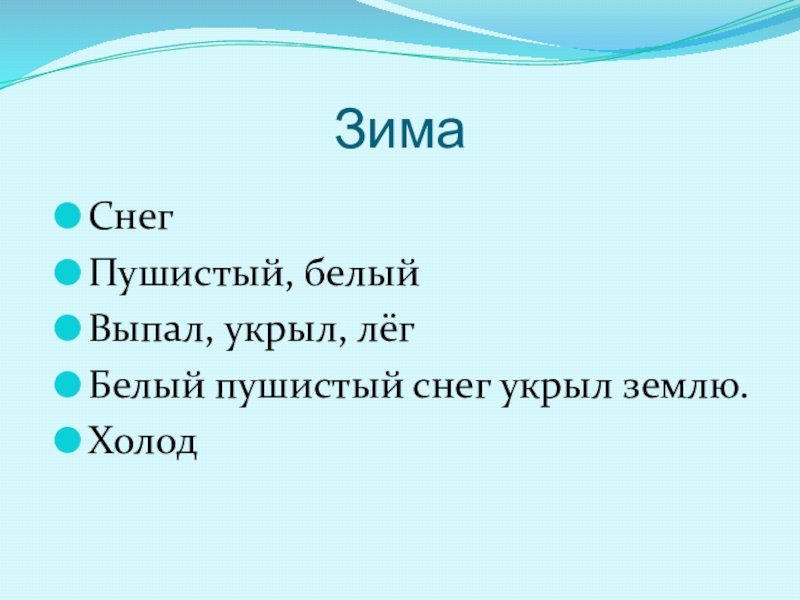 Зима

Снег
Пушистый, белый
Выпал, укрыл, лёг
Белый пушистый снег укрыл землю.
Холод